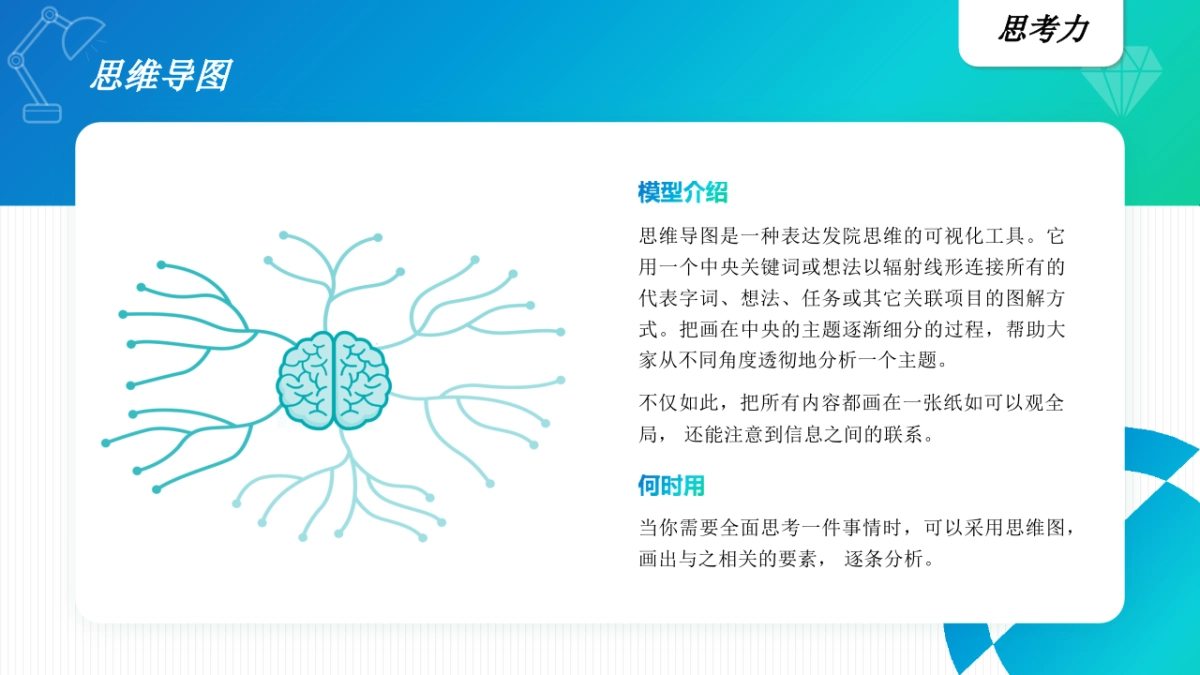 思考力

思维导图

模型介绍

思维导图是一种表达发院思维的可视化工具。它用一个中央关键词或想法以辐射线形连接所有的代表字词、想法、任务或其它关联项目的图解方式。把画在中央的主题逐渐细分的过程，帮助大家从不同角度透彻地分析一个主题。

不仅如此，把所有内容都画在一张纸如可以观全局， 还能注意到信息之间的联系。

何时用

当你需要全面思考一件事情时，可以采用思维图，画出与之相关的要素， 逐条分析。